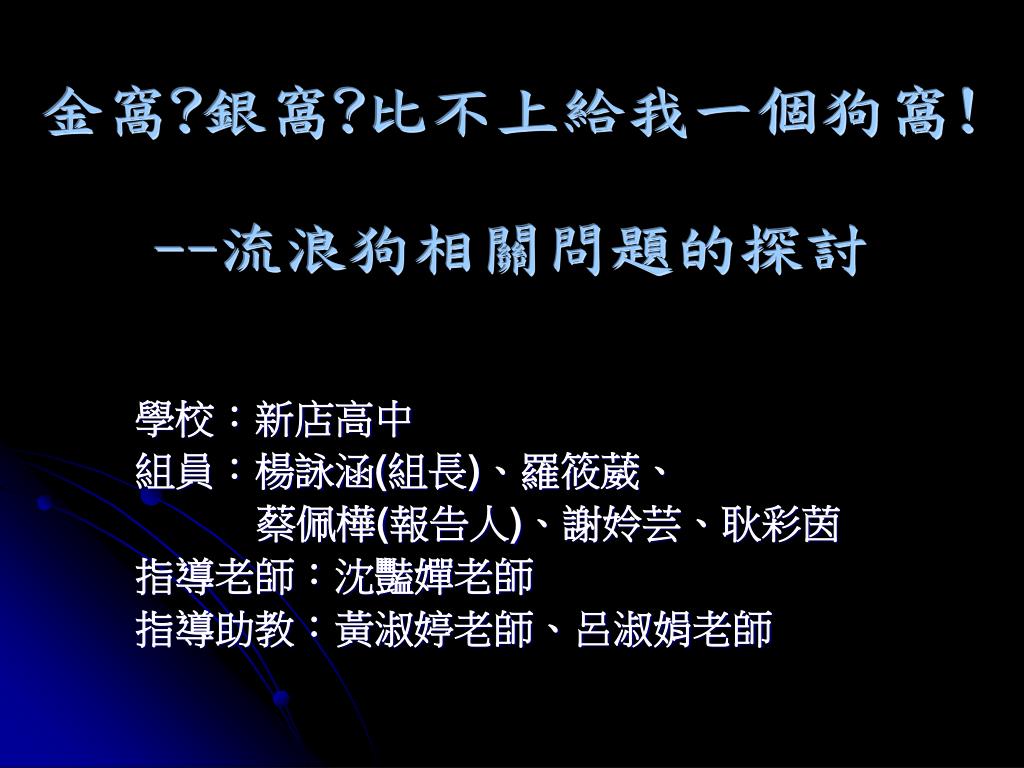 金窩?銀窩?比不上給我一個狗窩!

--流浪狗相關問題的探討

學校：新店高中
組員：楊詠涵(組長)、羅筱葳、
蔡佩樺(報告人)、謝妗芸、耿彩茵
指導老師：沈豔嬋老師
指導助教：黃淑婷老師、呂淑娟老師